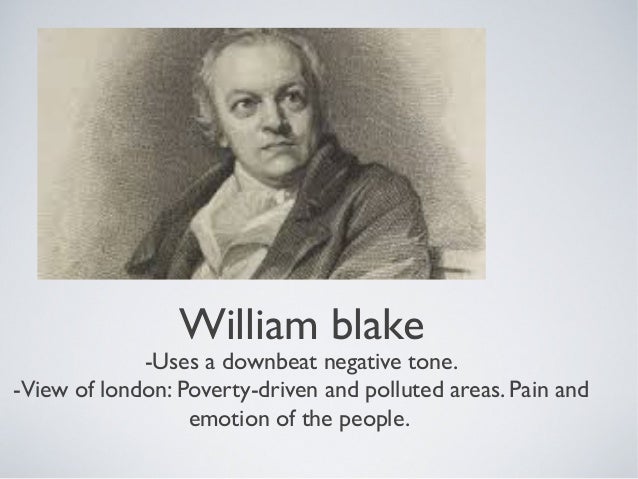 William blake

-Uses a downbeat negative tone.
-View of london: Poverty-driven and polluted areas. Pain and emotion of the people.